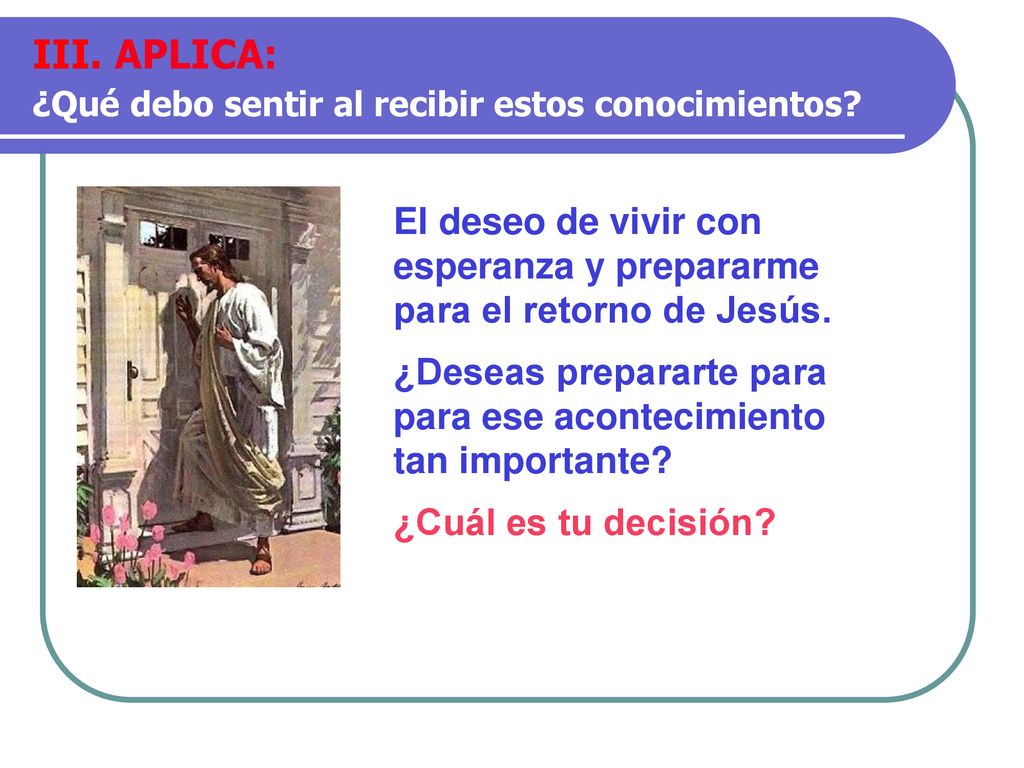 III. APLICA:
¿Qué debo sentir al recibir estos conocimientos?

El deseo de vivir con esperanza y prepararme para el retorno de Jesús.

¿Deseas prepararte para para ese acontecimiento tan importante?

¿Cuál es tu decisión?